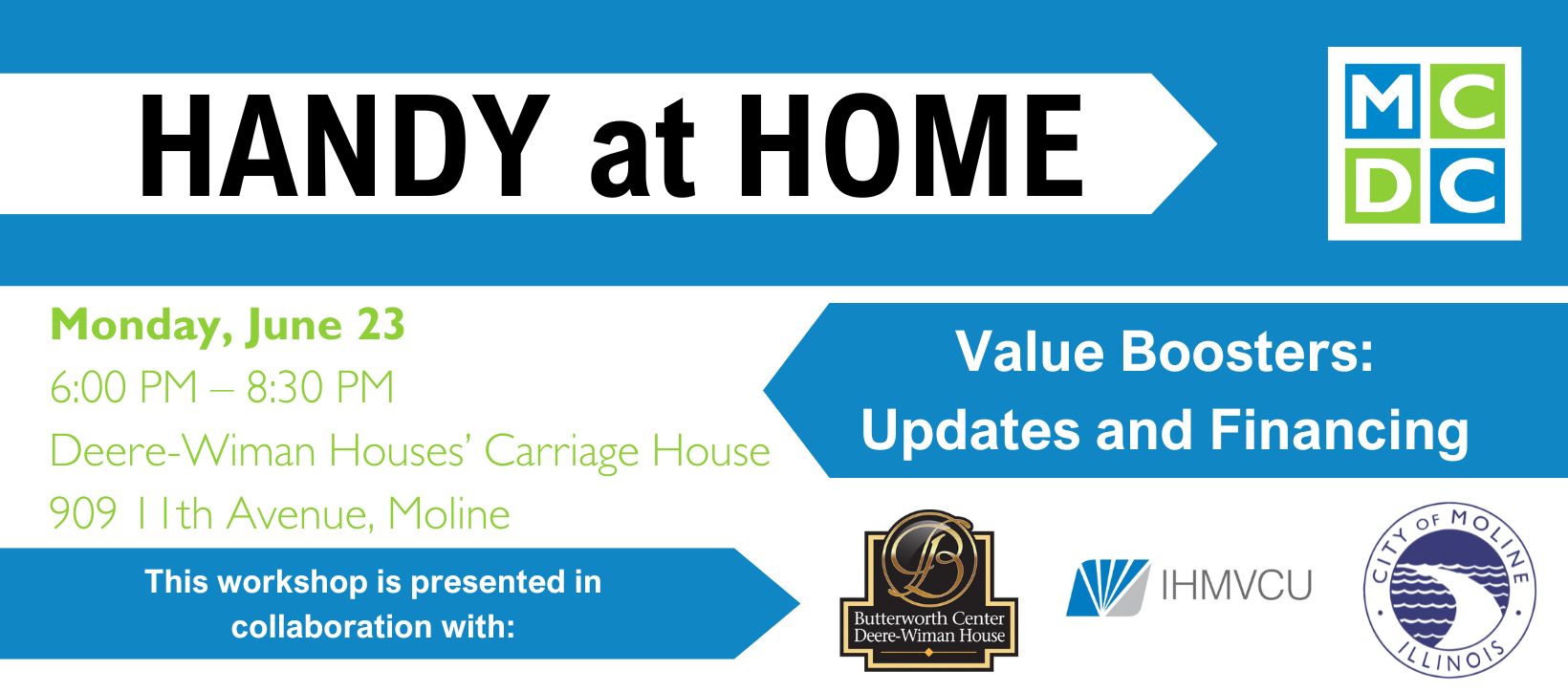 HANDY at HOME

MC
DC

Monday, June 23
6:00 PM – 8:30 PM
Deere-Wiman Houses' Carriage House
909 11th Avenue, Moline

Value Boosters:
Updates and Financing

This workshop is presented in collaboration with:

B
Butterworth Center
Deere-Wiman House

IHMVCU

CITY OF MOLINE
ILLINOIS